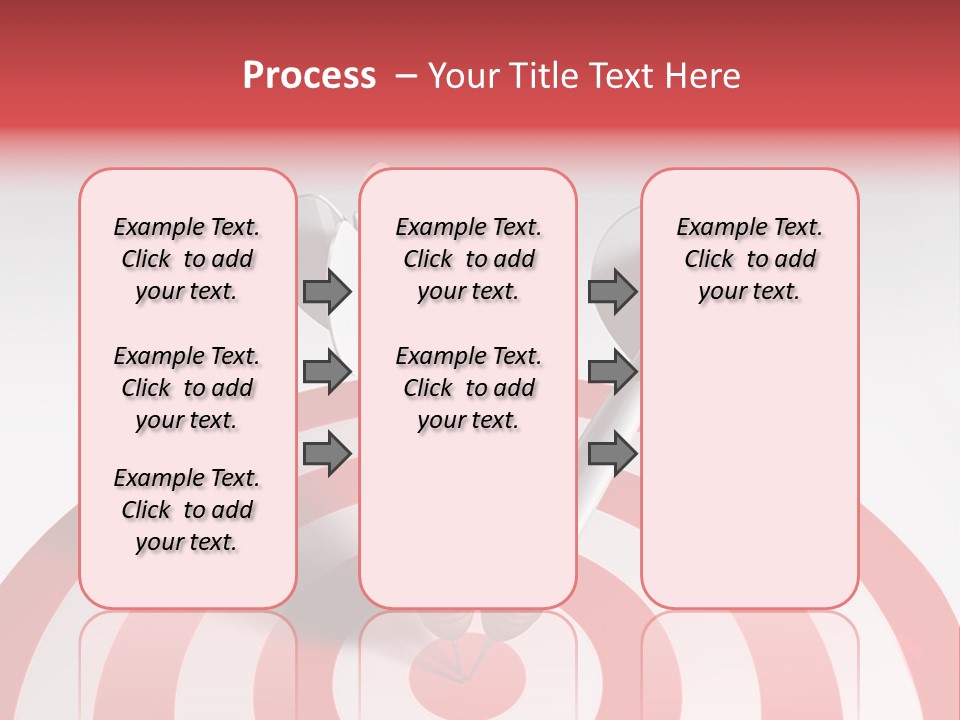 Process – Your Title Text Here

Example Text. Click to add your text.

Example Text. Click to add your text.

Example Text. Click to add your text.

Example Text. Click to add your text.

Example Text. Click to add your text.

Example Text. Click to add your text.